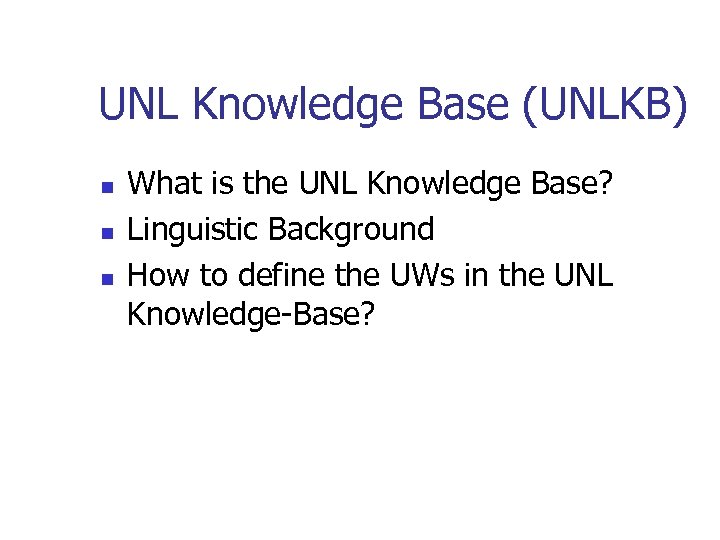 UNL Knowledge Base (UNLKB)

- What is the UNL Knowledge Base?
- Linguistic Background
- How to define the UWs in the UNL Knowledge-Base?